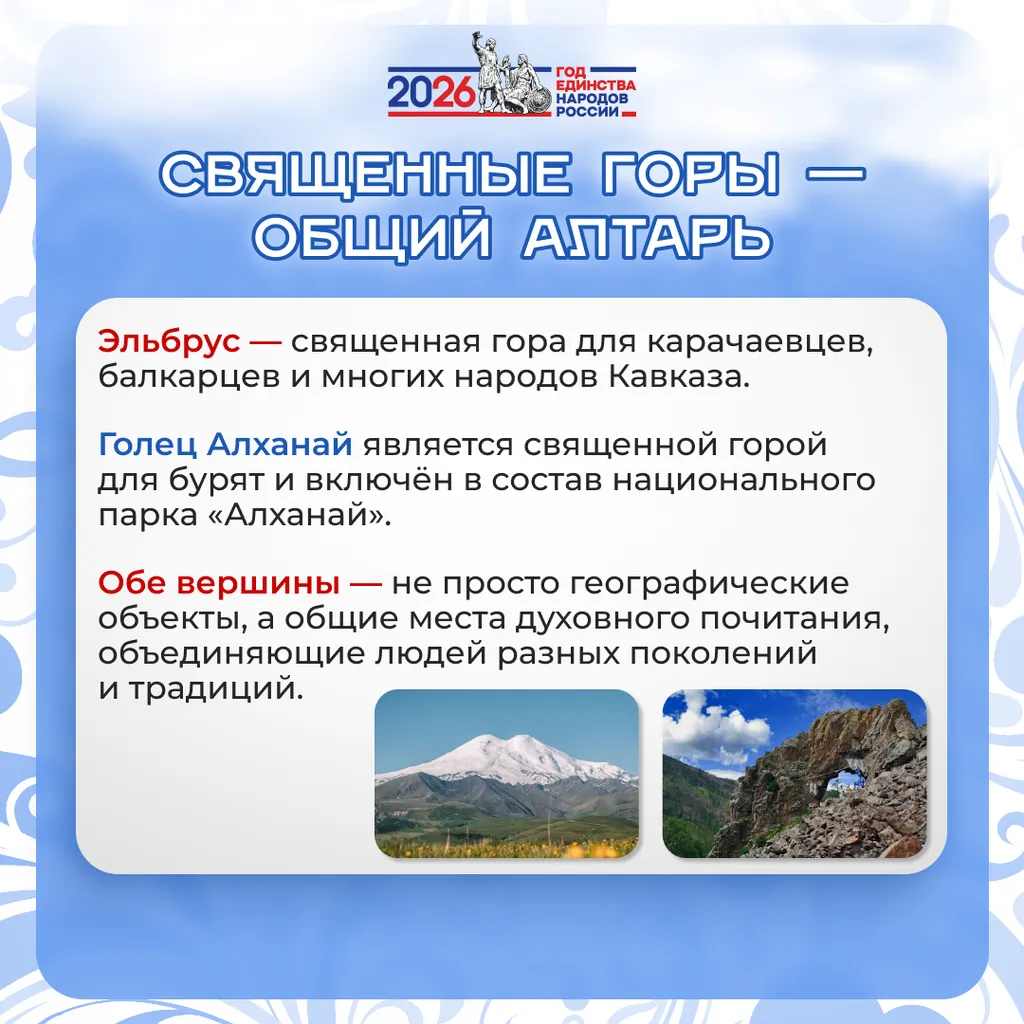 2026 ГОД ЕДИНСТВА НАРОДОВ РОССИИ

СВЯЩЕННЫЕ ГОРЫ — ОБЩИЙ АЛТАРЬ

Эльбрус — священная гора для карачаевцев, балкарцев и многих народов Кавказа.

Голец Алханай является священной горой для бурят и включён в состав национального парка «Алханай».

Обе вершины — не просто географические объекты, а общие места духовного почитания, объединяющие людей разных поколений и традиций.